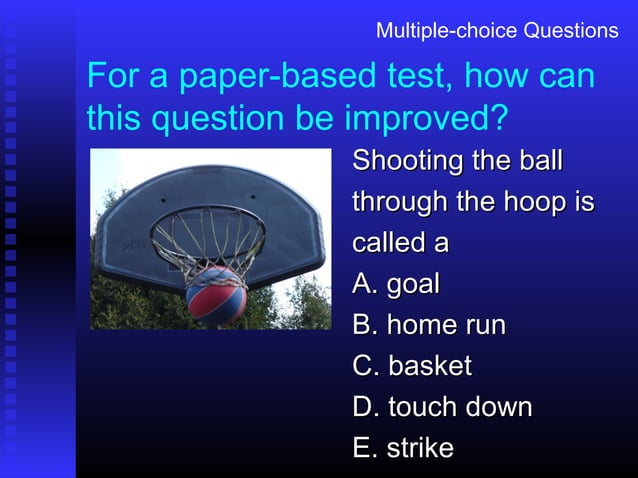 Multiple-choice Questions

For a paper-based test, how can this question be improved?

Shooting the ball through the hoop is called a

A. goal

B. home run

C. basket

D. touch down

E. strike